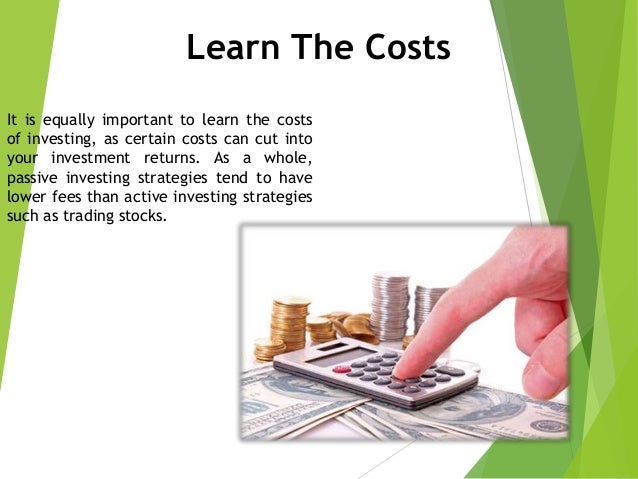 Learn The Costs

It is equally important to learn the costs of investing, as certain costs can cut into your investment returns. As a whole, passive investing strategies tend to have lower fees than active investing strategies such as trading stocks.